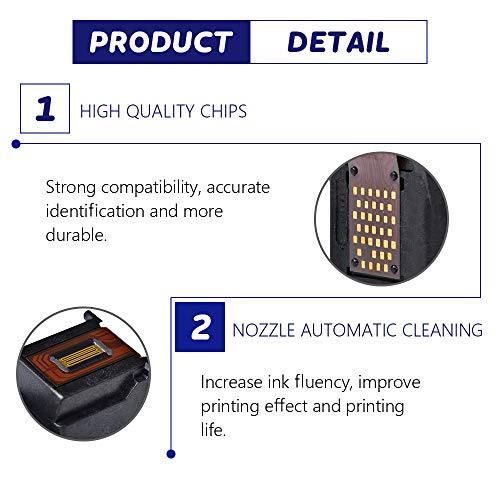 PRODUCT DETAIL

1 HIGH QUALITY CHIPS

Strong compatibility, accurate identification and more durable.

2 NOZZLE AUTOMATIC CLEANING

Increase ink fluency, improve printing effect and printing life.